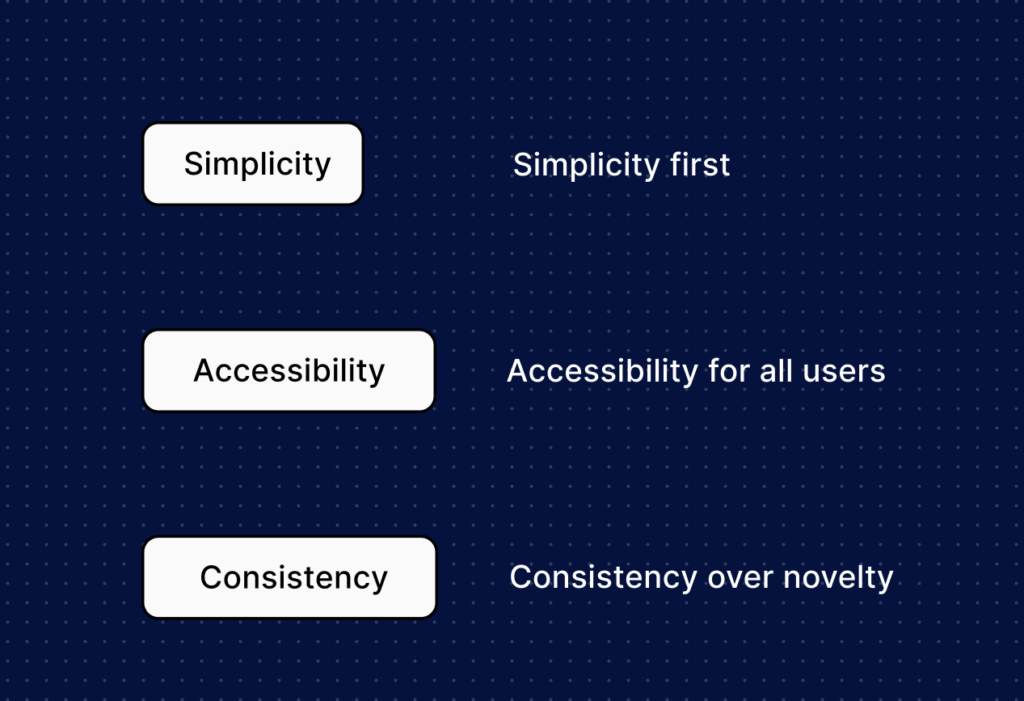 Simplicity

Simplicity first

Accessibility

Accessibility for all users

Consistency

Consistency over novelty